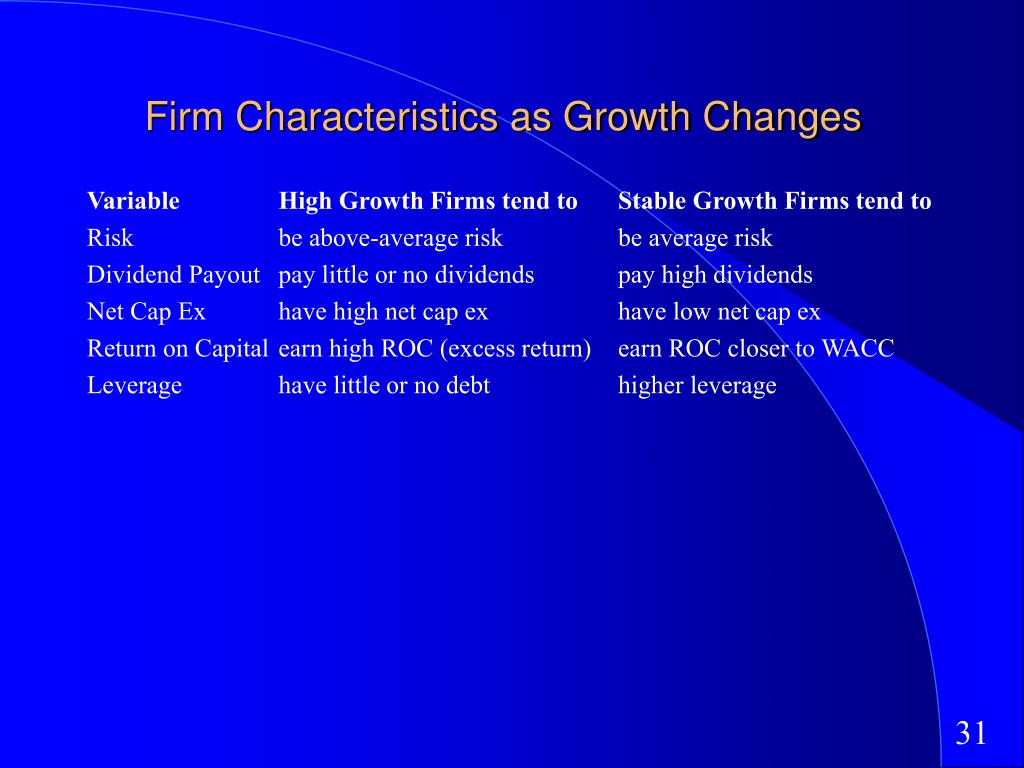 Firm Characteristics as Growth Changes

| Variable | High Growth Firms tend to | Stable Growth Firms tend to |
|---|---|---|
| Risk | be above-average risk | be average risk |
| Dividend Payout | pay little or no dividends | pay high dividends |
| Net Cap Ex | have high net cap ex | have low net cap ex |
| Return on Capital | earn high ROC (excess return) | earn ROC closer to WACC |
| Leverage | have little or no debt | higher leverage |

31